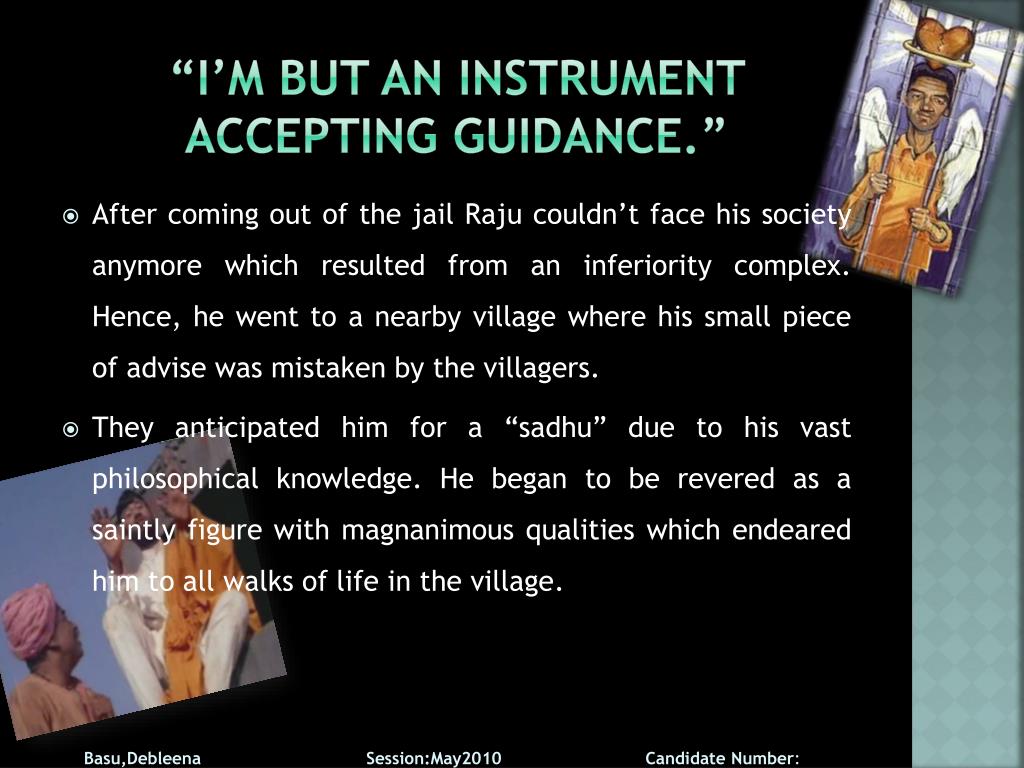 “I’M BUT AN INSTRUMENT ACCEPTING GUIDANCE.”

After coming out of the jail Raju couldn’t face his society anymore which resulted from an inferiority complex. Hence, he went to a nearby village where his small piece of advise was mistaken by the villagers.

They anticipated him for a “sadhu” due to his vast philosophical knowledge. He began to be revered as a saintly figure with magnanimous qualities which endeared him to all walks of life in the village.

Basu,Debleena Session:May2010 Candidate Number: